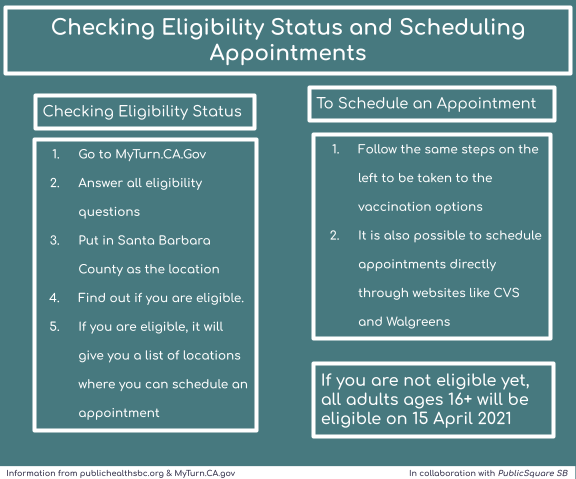 Checking Eligibility Status and Scheduling Appointments

Checking Eligibility Status

1. Go to MyTurn.CA.Gov
2. Answer all eligibility questions
3. Put in Santa Barbara County as the location
4. Find out if you are eligible.
5. If you are eligible, it will give you a list of locations where you can schedule an appointment

To Schedule an Appointment

1. Follow the same steps on the left to be taken to the vaccination options
2. It is also possible to schedule appointments directly through websites like CVS and Walgreens

If you are not eligible yet, all adults ages 16+ will be eligible on 15 April 2021

Information from publichealthsbc.org & MyTurn.CA.gov

In collaboration with PublicSquare SB